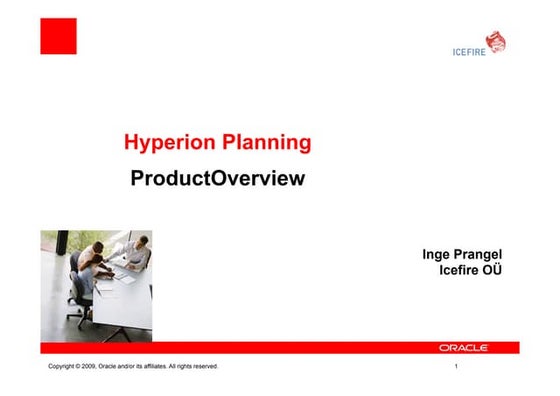 ICEFIRE

Hyperion Planning

ProductOverview

Inge Prangel
Icefire OÜ

ORACLE

Copyright © 2009, Oracle and/or its affiliates. All rights reserved.

1